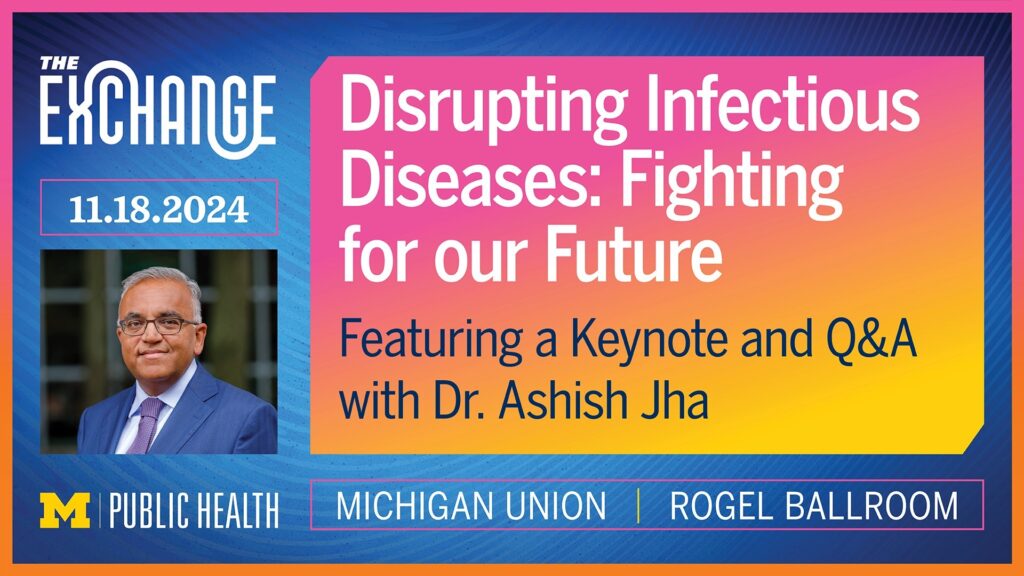 THE EXCHANGE

11.18.2024

Disrupting Infectious Diseases: Fighting for our Future

Featuring a Keynote and Q&A with Dr. Ashish Jha

M | PUBLIC HEALTH

MICHIGAN UNION | ROGEL BALLROOM